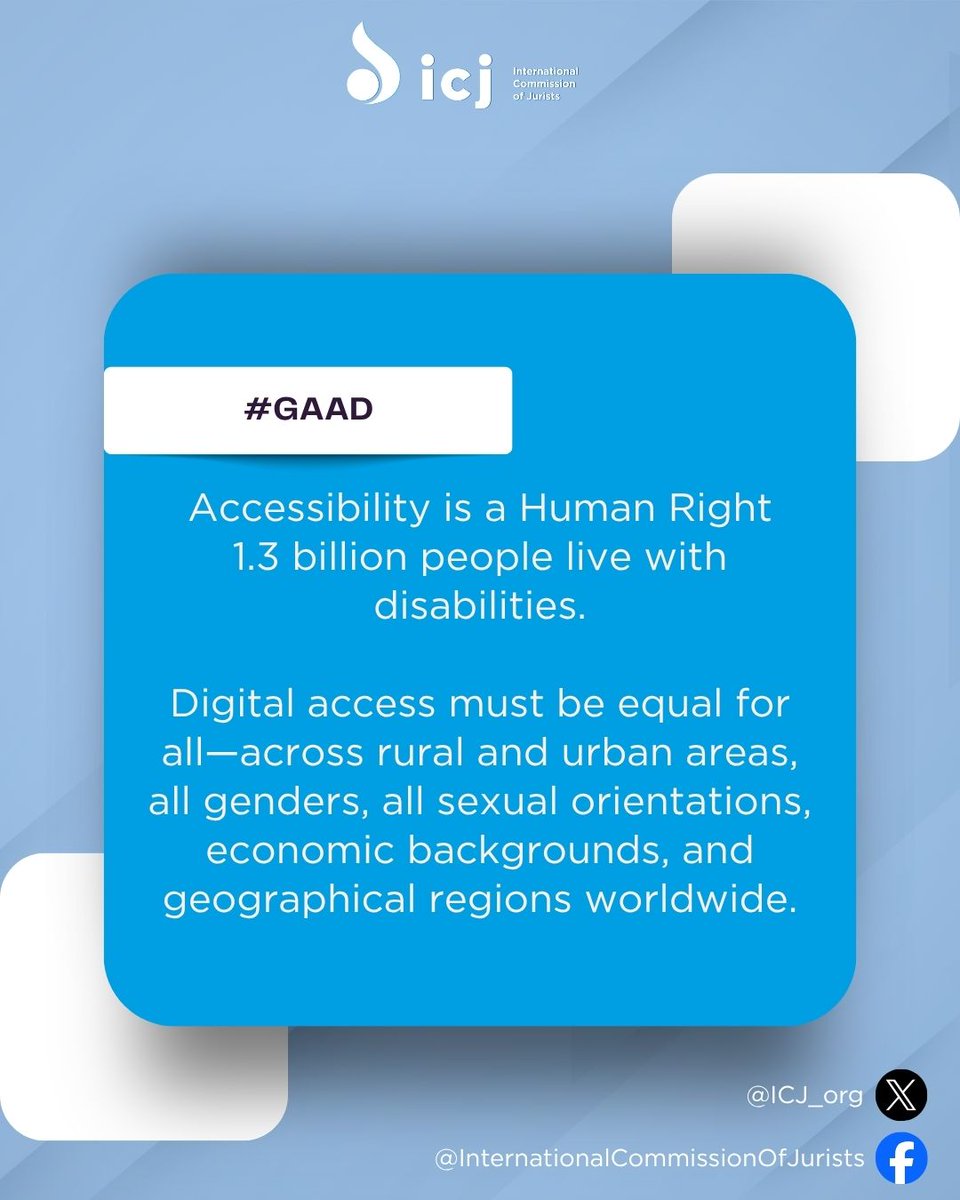 icj International Commission of Jurists

#GAAD

Accessibility is a Human Right
1.3 billion people live with disabilities.

Digital access must be equal for all—across rural and urban areas, all genders, all sexual orientations, economic backgrounds, and geographical regions worldwide.

@ICJ_org

@InternationalCommissionOfJurists